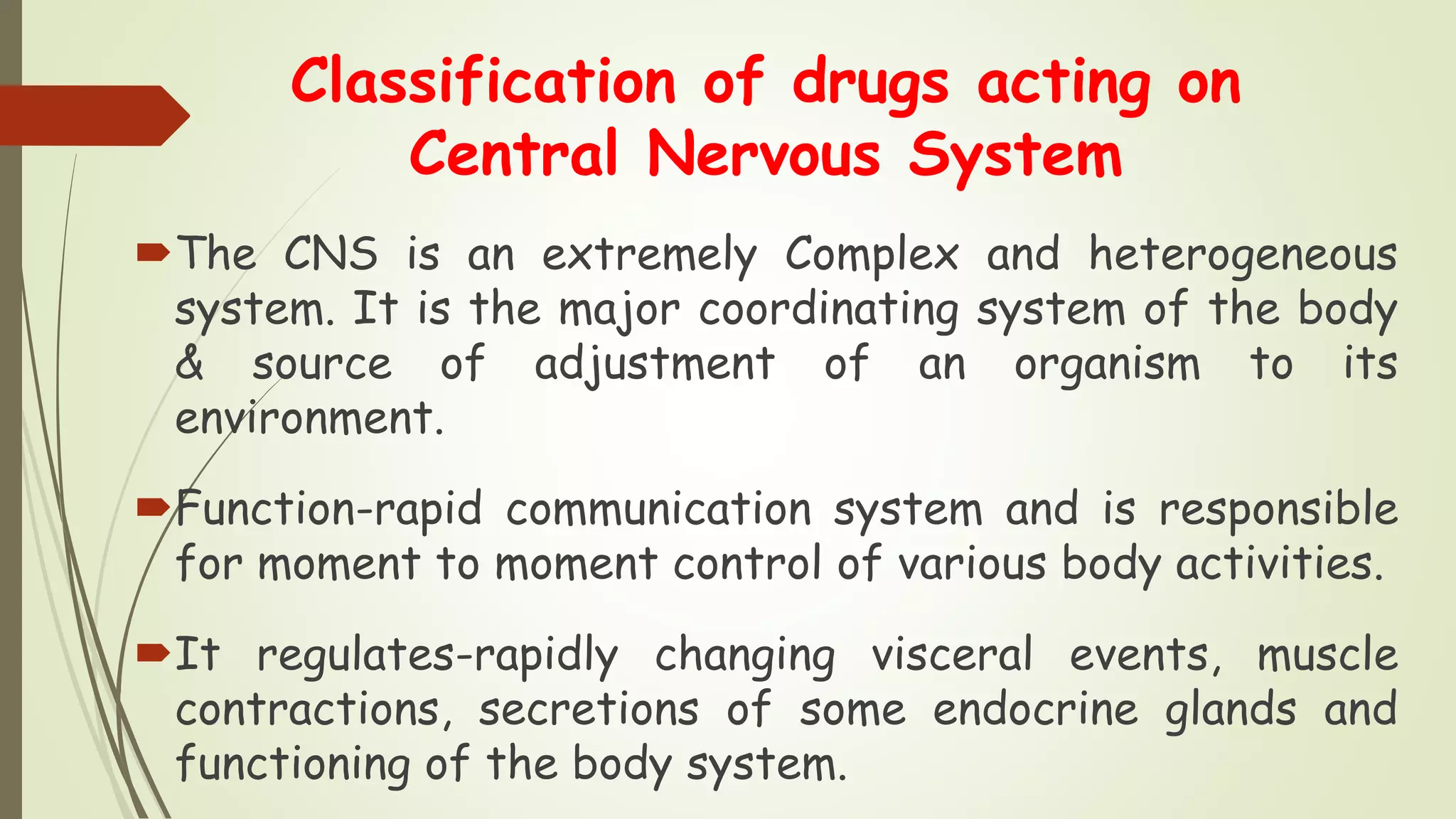 Classification of drugs acting on Central Nervous System

The CNS is an extremely Complex and heterogeneous system. It is the major coordinating system of the body & source of adjustment of an organism to its environment.

Function-rapid communication system and is responsible for moment to moment control of various body activities.

It regulates-rapidly changing visceral events, muscle contractions, secretions of some endocrine glands and functioning of the body system.